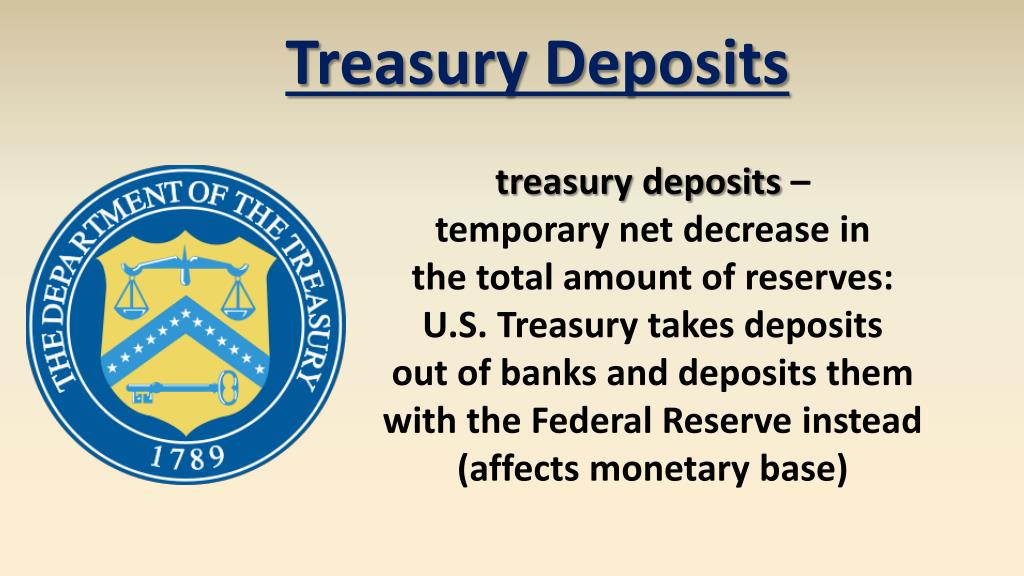 Treasury Deposits

THE DEPARTMENT OF THE TREASURY
1789

treasury deposits – temporary net decrease in the total amount of reserves: U.S. Treasury takes deposits out of banks and deposits them with the Federal Reserve instead (affects monetary base)